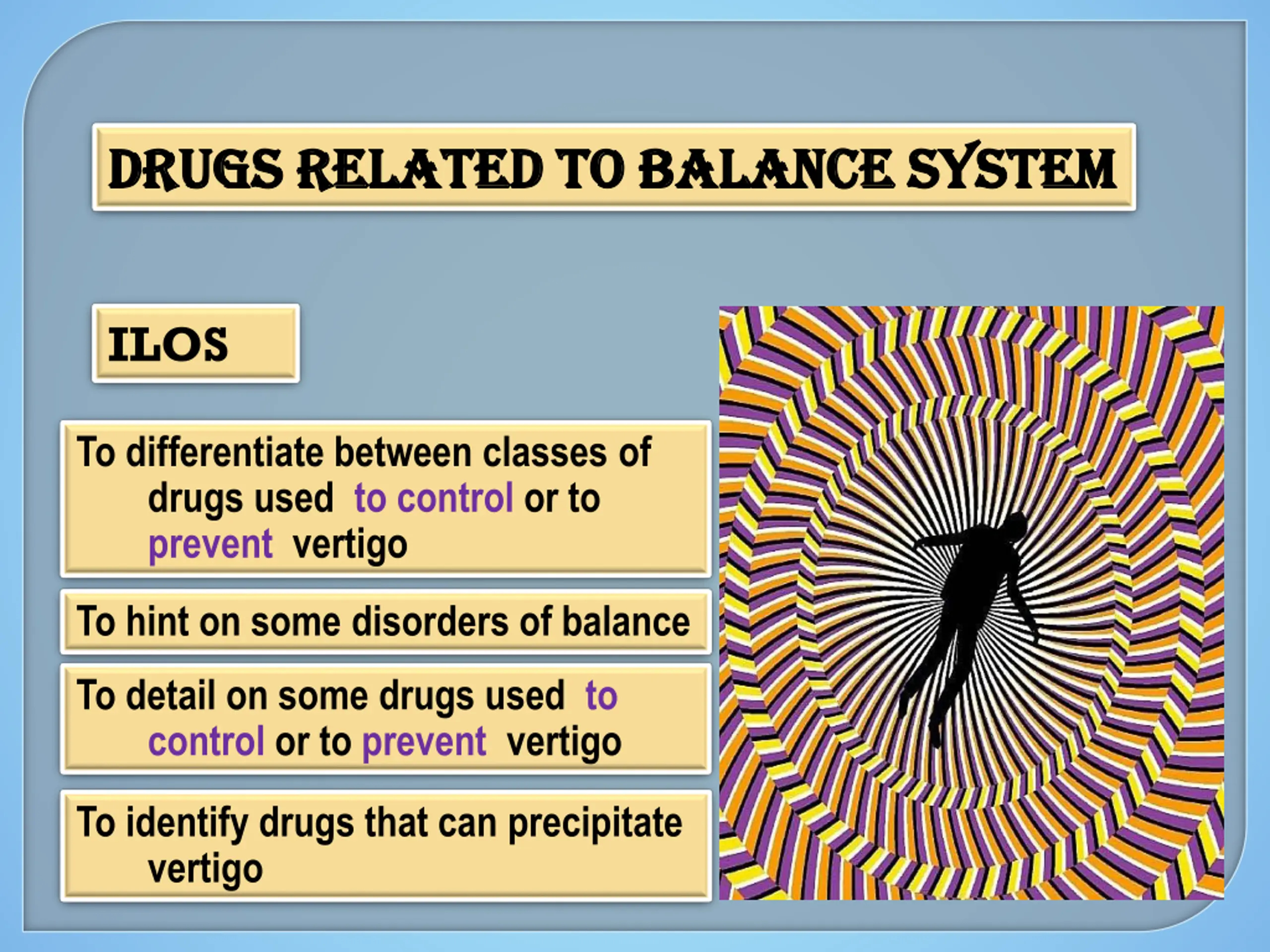 DRUGS RELATED TO BALANCE SYSTEM

ILOS

To differentiate between classes of drugs used to control or to prevent vertigo

To hint on some disorders of balance

To detail on some drugs used to control or to prevent vertigo

To identify drugs that can precipitate vertigo